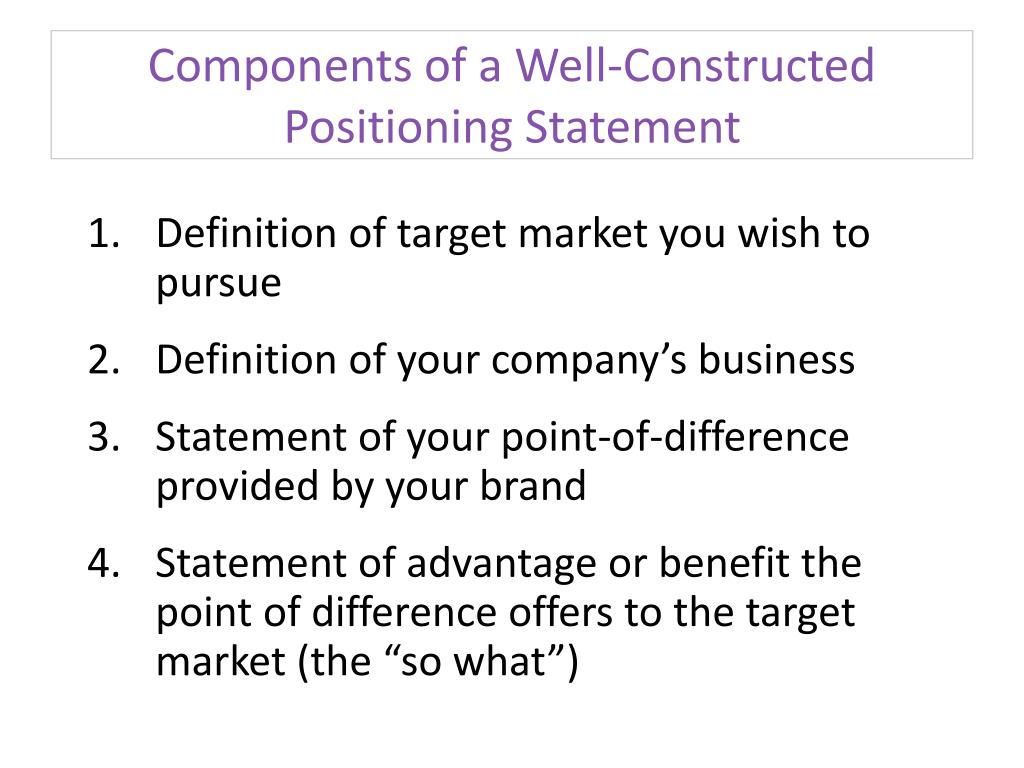 Components of a Well-Constructed Positioning Statement

1. Definition of target market you wish to pursue
2. Definition of your company’s business
3. Statement of your point-of-difference provided by your brand
4. Statement of advantage or benefit the point of difference offers to the target market (the “so what”)